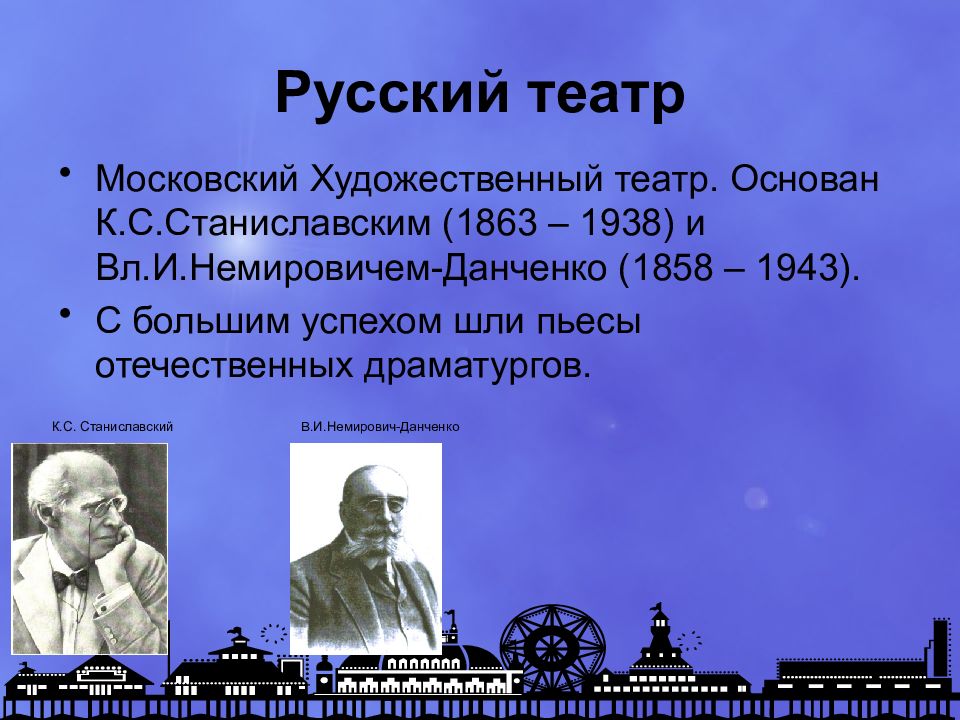 Русский театр

• Московский Художественный театр. Основан К.С.Станиславским (1863 – 1938) и Вл.И.Немировичем-Данченко (1858 – 1943).

• С большим успехом шли пьесы отечественных драматургов.

К.С. Станиславский

В.И.Немирович-Данченко